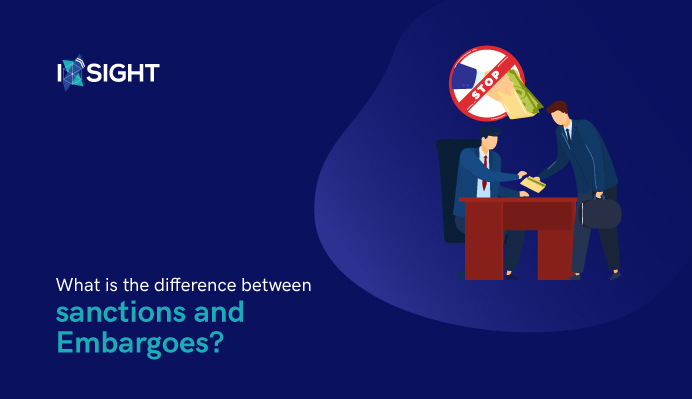 INSIGHT

STOP

What is the difference between
sanctions and Embargoes?